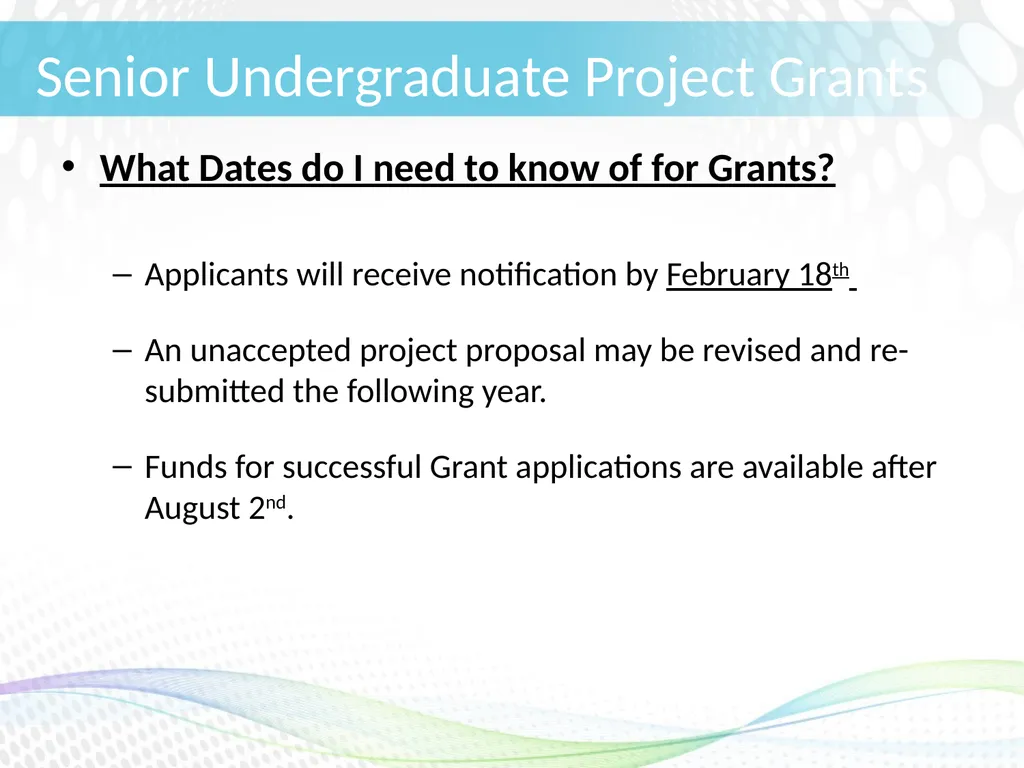 Senior Undergraduate Project Grants

• What Dates do I need to know of for Grants?

– Applicants will receive notification by February 18th

– An unaccepted project proposal may be revised and re-submitted the following year.

– Funds for successful Grant applications are available after August 2nd.